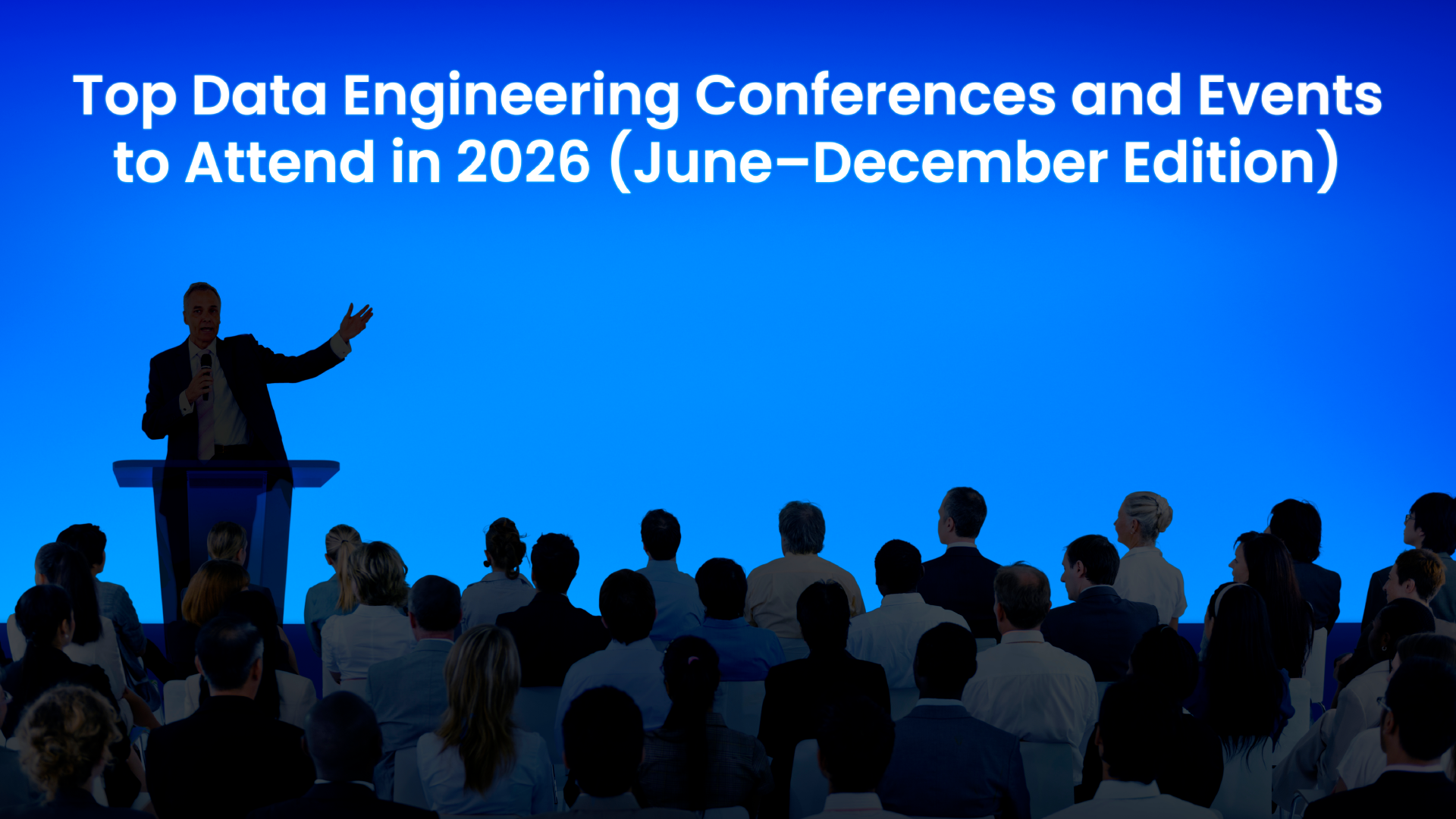 Top Data Engineering Conferences and Events to Attend in 2026 (June–December Edition)